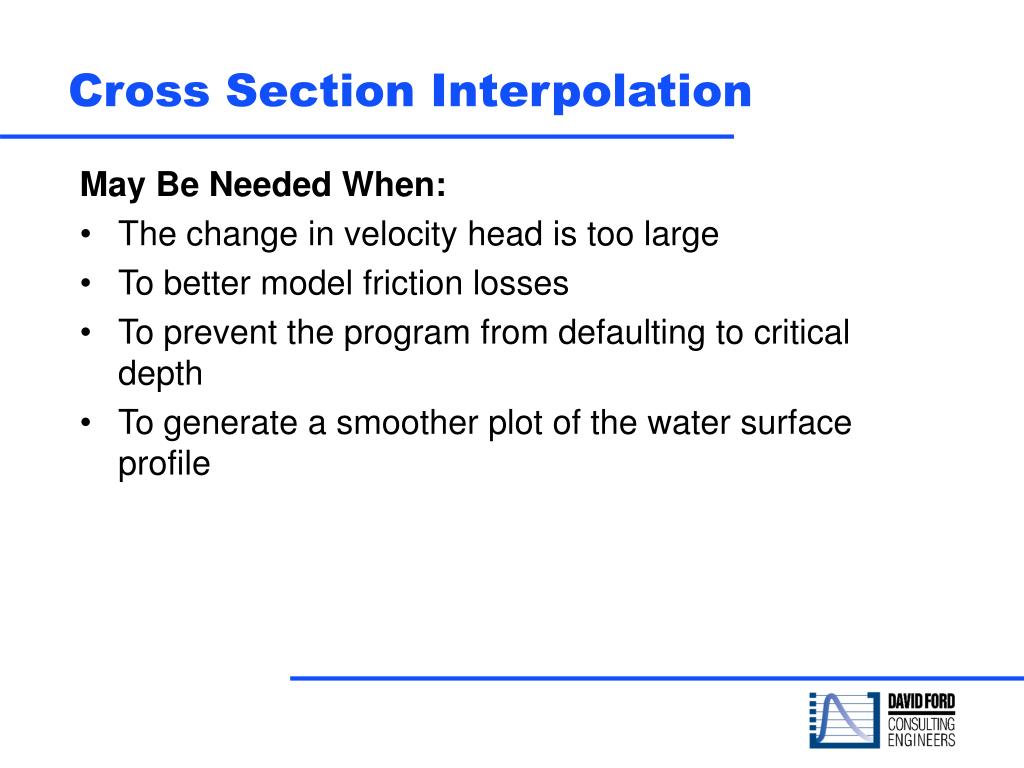 Cross Section Interpolation

May Be Needed When:

• The change in velocity head is too large
• To better model friction losses
• To prevent the program from defaulting to critical depth
• To generate a smoother plot of the water surface profile

DAVID FORD
CONSULTING
ENGINEERS